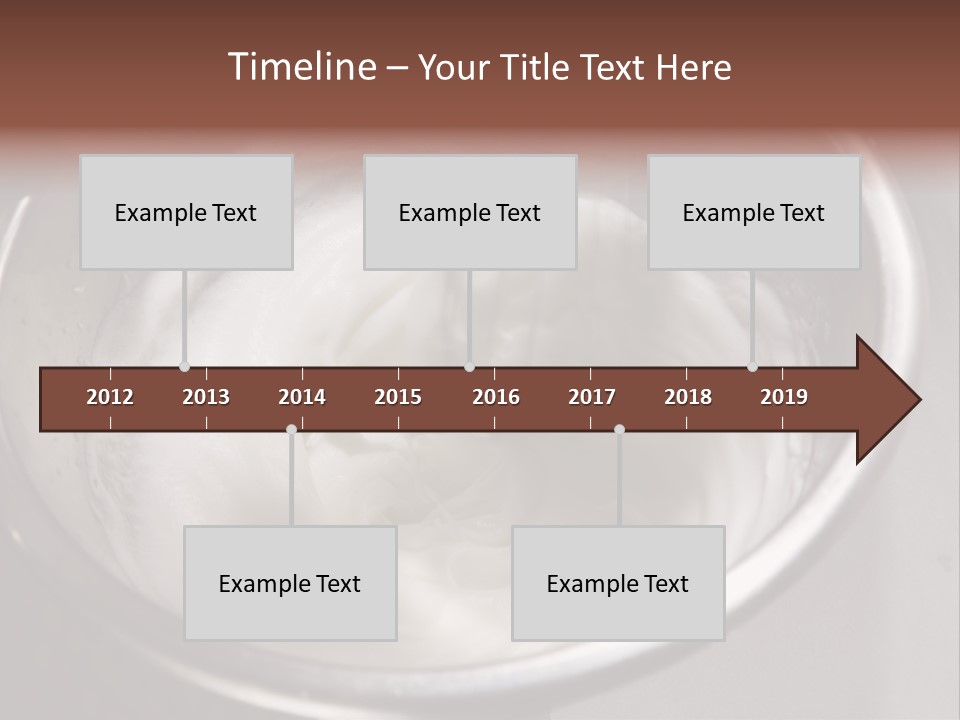 Timeline – Your Title Text Here

Example Text

Example Text

Example Text

2012 2013 2014 2015 2016 2017 2018 2019

Example Text

Example Text